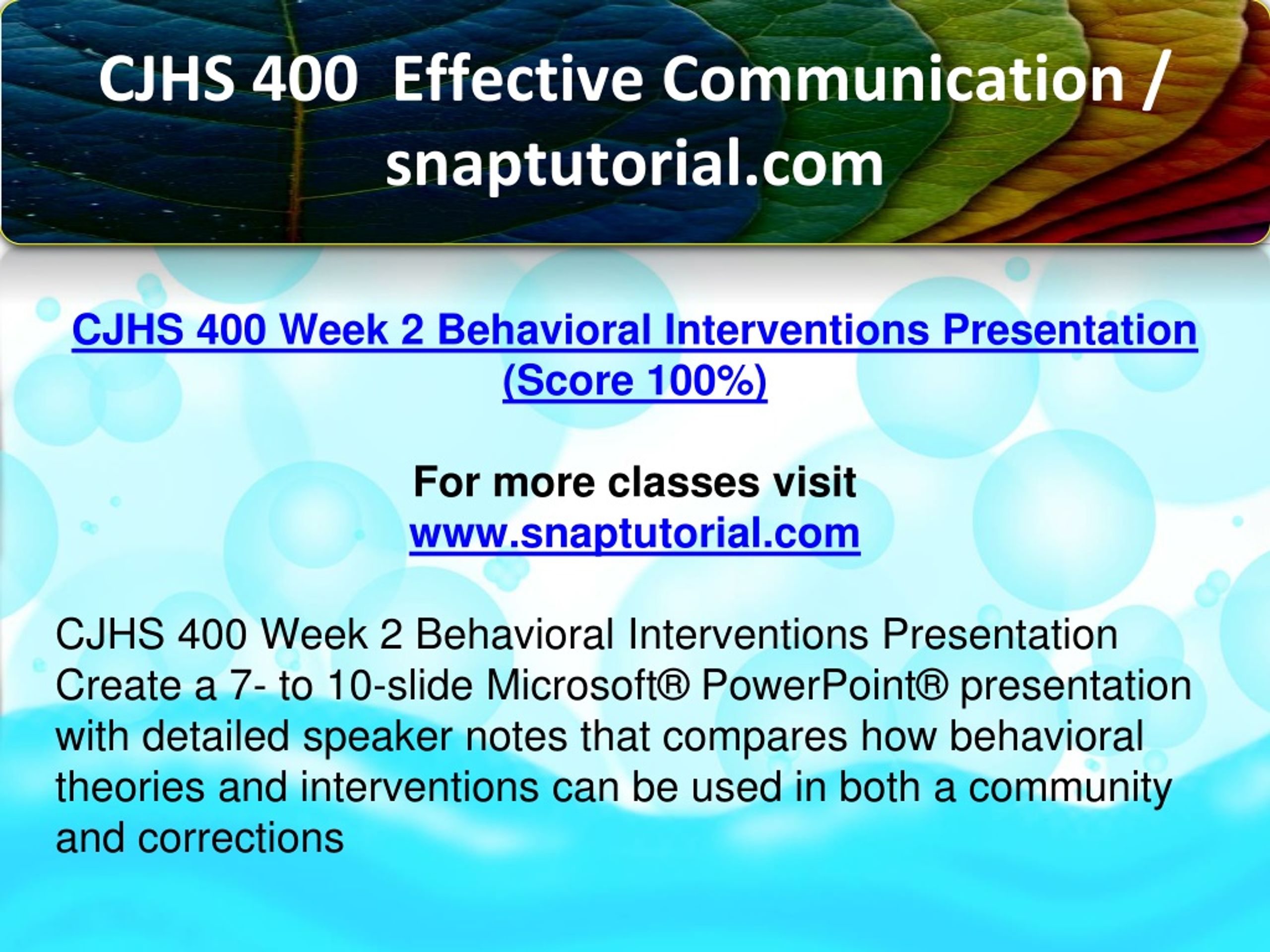 CJHS 400  Effective Communication / snaptutorial.com

CJHS 400 Week 2 Behavioral Interventions Presentation (Score 100%)

For more classes visit
www.snaptutorial.com

CJHS 400 Week 2 Behavioral Interventions Presentation
Create a 7- to 10-slide Microsoft® PowerPoint® presentation with detailed speaker notes that compares how behavioral theories and interventions can be used in both a community and corrections